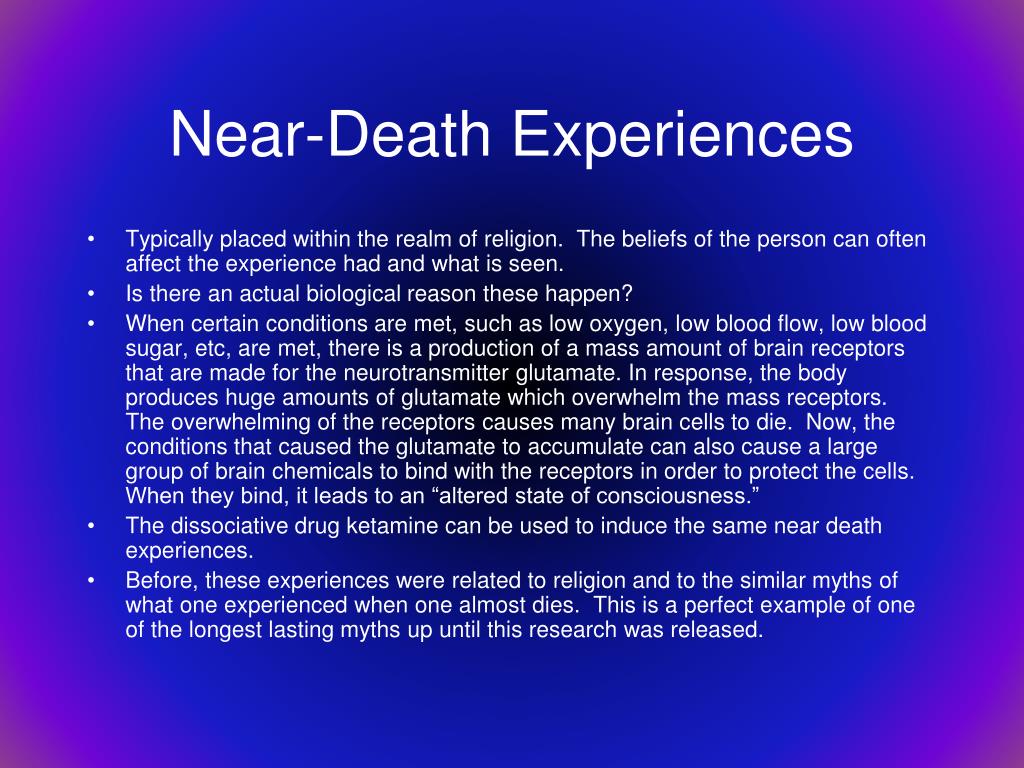 Near-Death Experiences

• Typically placed within the realm of religion. The beliefs of the person can often affect the experience had and what is seen.
• Is there an actual biological reason these happen?
• When certain conditions are met, such as low oxygen, low blood flow, low blood sugar, etc, are met, there is a production of a mass amount of brain receptors that are made for the neurotransmitter glutamate. In response, the body produces huge amounts of glutamate which overwhelm the mass receptors. The overwhelming of the receptors causes many brain cells to die. Now, the conditions that caused the glutamate to accumulate can also cause a large group of brain chemicals to bind with the receptors in order to protect the cells. When they bind, it leads to an “altered state of consciousness.”
• The dissociative drug ketamine can be used to induce the same near death experiences.
• Before, these experiences were related to religion and to the similar myths of what one experienced when one almost dies. This is a perfect example of one of the longest lasting myths up until this research was released.